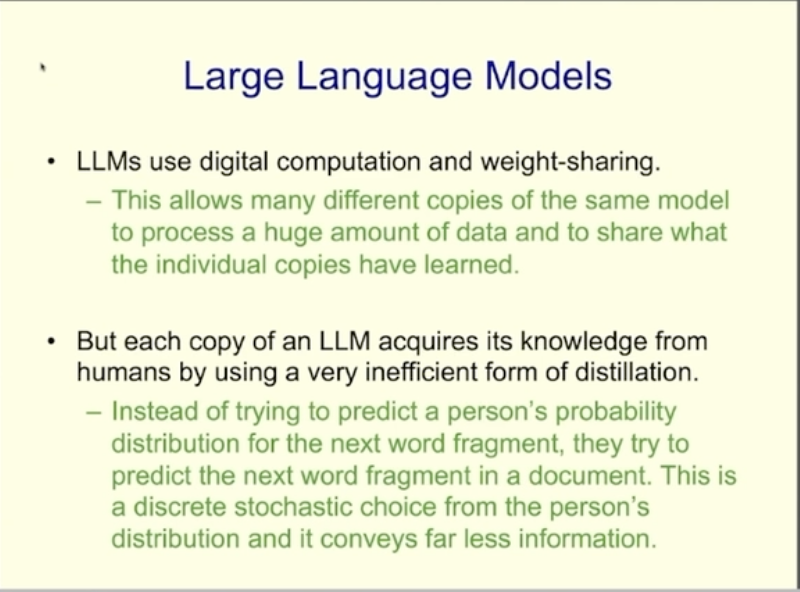 Large Language Models

• LLMs use digital computation and weight-sharing.
– This allows many different copies of the same model to process a huge amount of data and to share what the individual copies have learned.

• But each copy of an LLM acquires its knowledge from humans by using a very inefficient form of distillation.
– Instead of trying to predict a person's probability distribution for the next word fragment, they try to predict the next word fragment in a document. This is a discrete stochastic choice from the person's distribution and it conveys far less information.